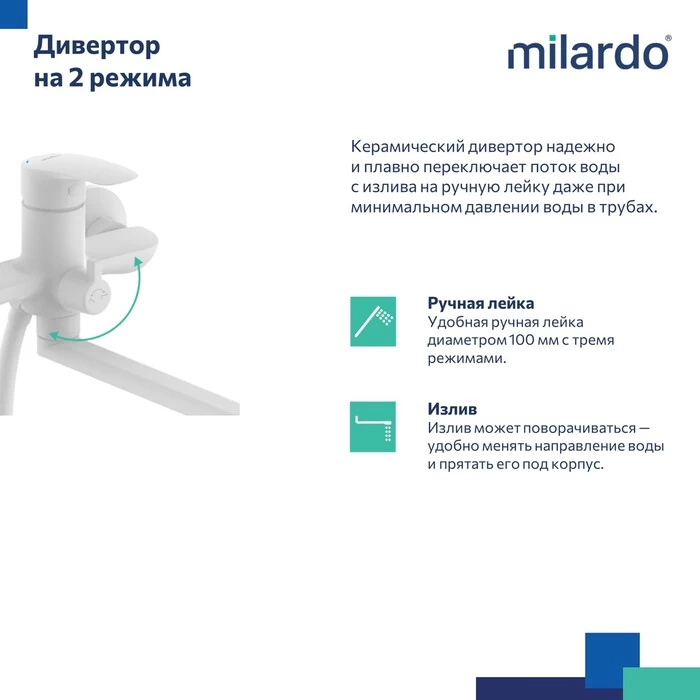 Дивертор
на 2 режима

milardo®

Керамический дивертор надежно и плавно переключает поток воды с излива на ручную лейку даже при минимальном давлении воды в трубах.

Ручная лейка
Удобная ручная лейка диаметром 100 мм с тремя режимами.

Излив
Излив может поворачиваться — удобно менять направление воды и прятать его под корпус.